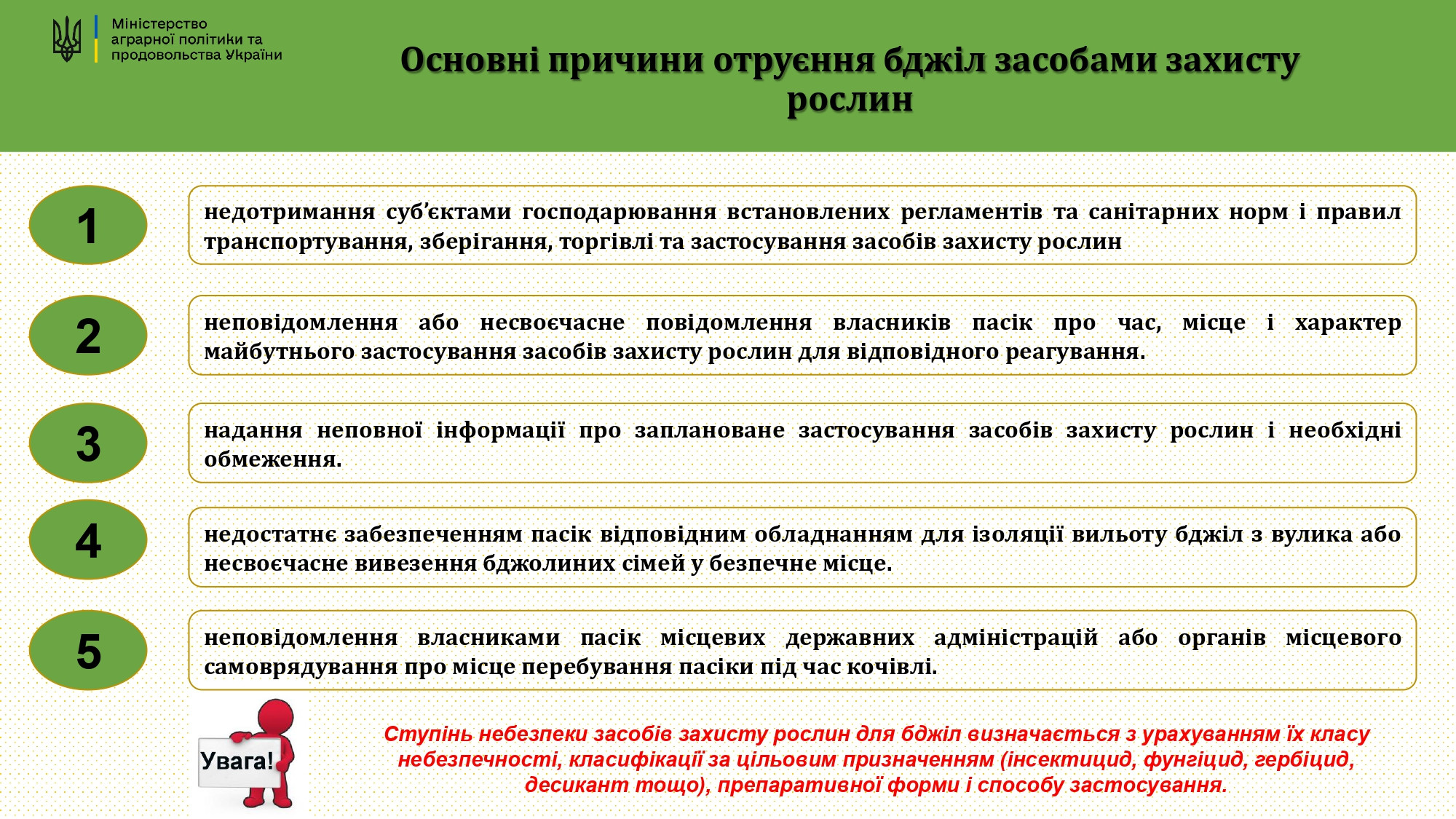 Міністерство аграрної політики та продовольства України

Основні причини отруєння бджіл засобами захисту рослин

1

недотримання суб'єктами господарювання встановлених регламентів та санітарних норм і правил транспортування, зберігання, торгівлі та застосування засобів захисту рослин

2

неповідомлення або несвоєчасне повідомлення власників пасік про час, місце і характер майбутнього застосування засобів захисту рослин для відповідного реагування.

3

надання неповної інформації про заплановане застосування засобів захисту рослин і необхідні обмеження.

4

недостатнє забезпеченням пасік відповідним обладнанням для ізоляції вильоту бджіл з вулика або несвоєчасне вивезення бджолиних сімей у безпечне місце.

5

неповідомлення власниками пасік місцевих державних адміністрацій або органів місцевого самоврядування про місце перебування пасіки під час кочівлі.

Увага!

Ступінь небезпеки засобів захисту рослин для бджіл визначається з урахуванням їх класу небезпечності, класифікації за цільовим призначенням (інсектицид, фунгіцид, гербіцид, десикант тощо), препаративної форми і способу застосування.